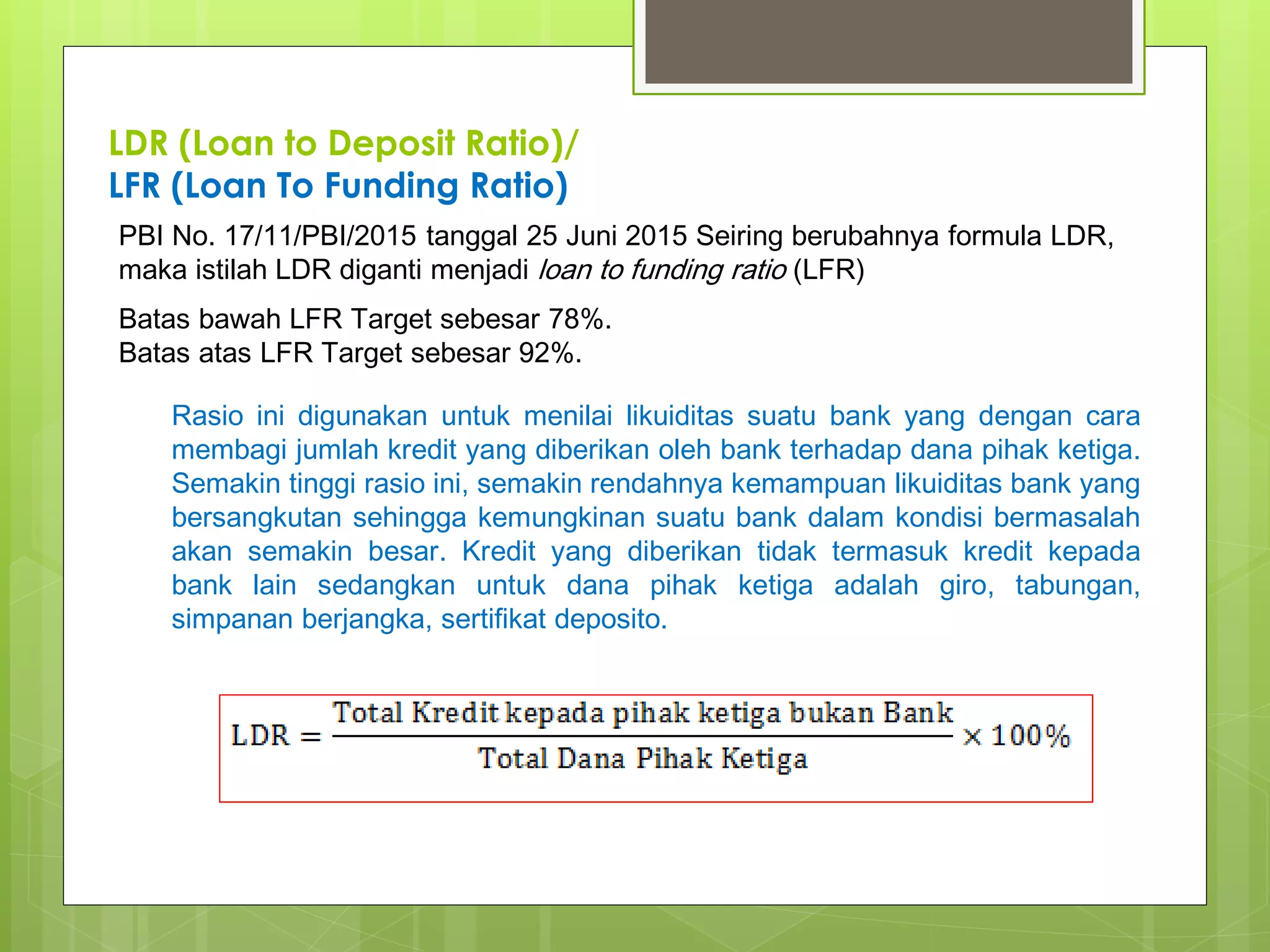 LDR (Loan to Deposit Ratio)/
LFR (Loan To Funding Ratio)

PBI No. 17/11/PBI/2015 tanggal 25 Juni 2015 Seiring berubahnya formula LDR, maka istilah LDR diganti menjadi loan to funding ratio (LFR)

Batas bawah LFR Target sebesar 78%.
Batas atas LFR Target sebesar 92%.

Rasio ini digunakan untuk menilai likuiditas suatu bank yang dengan cara membagi jumlah kredit yang diberikan oleh bank terhadap dana pihak ketiga. Semakin tinggi rasio ini, semakin rendahnya kemampuan likuiditas bank yang bersangkutan sehingga kemungkinan suatu bank dalam kondisi bermasalah akan semakin besar. Kredit yang diberikan tidak termasuk kredit kepada bank lain sedangkan untuk dana pihak ketiga adalah giro, tabungan, simpanan berjangka, sertifikat deposito.

$LDR = \frac{\text{Total Kredit kepada pihak ketiga bukan Bank}}{\text{Total Dana Pihak Ketiga}} \times 100\%$